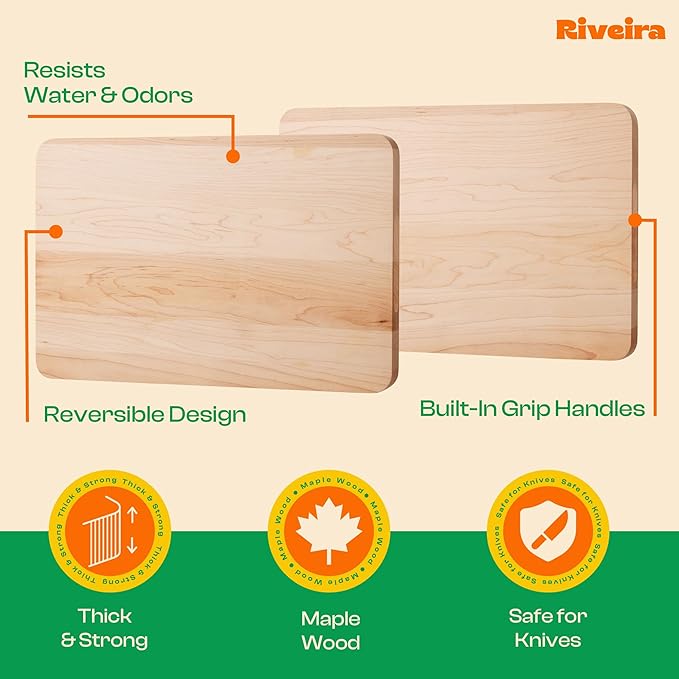 Riveira

Resists Water & Odors

Reversible Design

Built-In Grip Handles

Thick & Strong Thick & Strong Thick & Strong Thick & Strong

Thick & Strong

Maple Wood • Maple Wood • Maple Wood • Maple Wood •

Maple Wood

Safe for Knives Safe for Knives Safe for Knives Safe for Knives

Safe for Knives